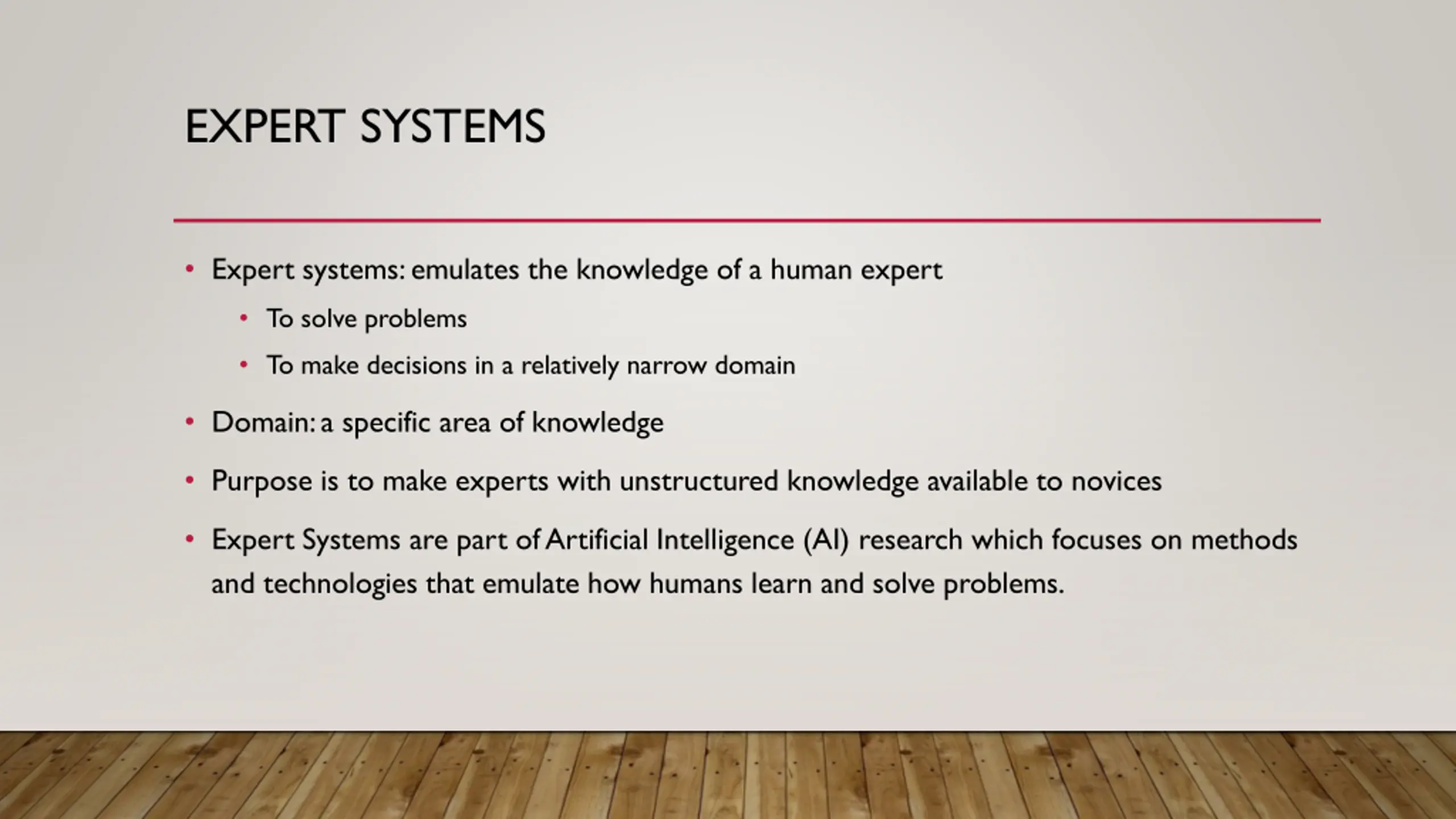 EXPERT SYSTEMS

• Expert systems: emulates the knowledge of a human expert
  • To solve problems
  • To make decisions in a relatively narrow domain
• Domain: a specific area of knowledge
• Purpose is to make experts with unstructured knowledge available to novices
• Expert Systems are part of Artificial Intelligence (AI) research which focuses on methods and technologies that emulate how humans learn and solve problems.